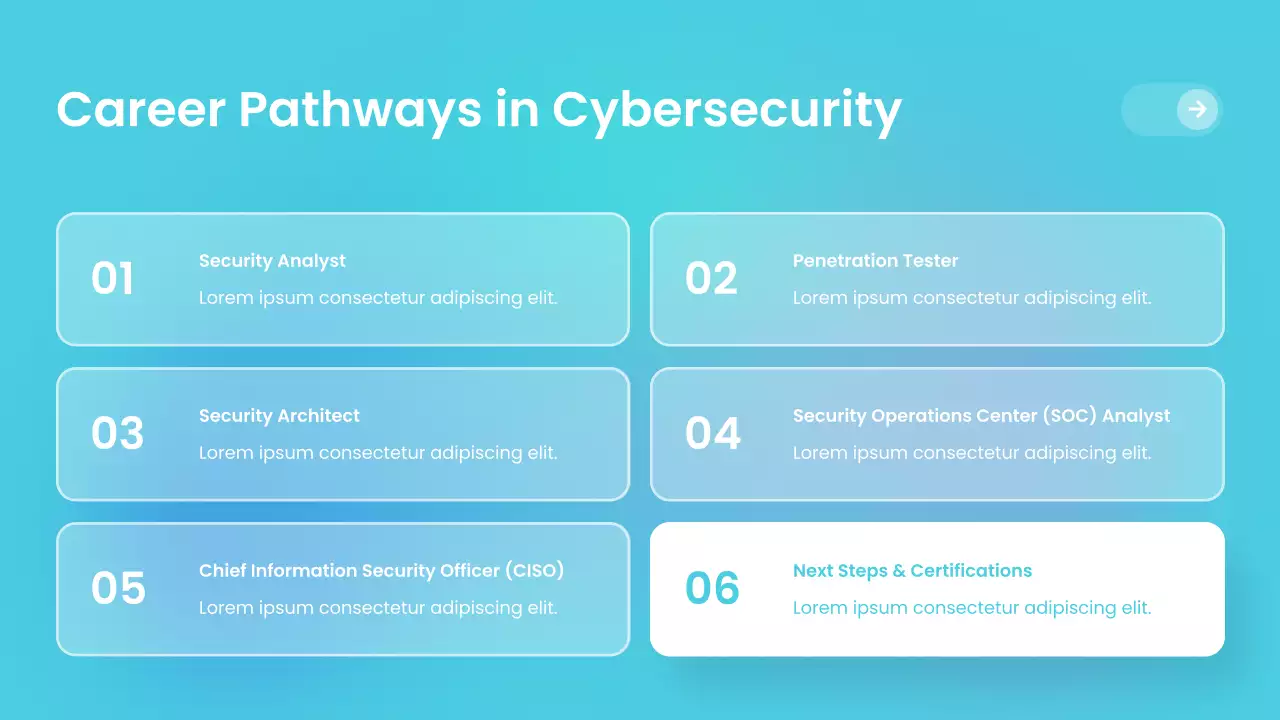 Career Pathways in Cybersecurity

01

Security Analyst

Lorem ipsum consectetur adipiscing elit.

02

Penetration Tester

Lorem ipsum consectetur adipiscing elit.

03

Security Architect

Lorem ipsum consectetur adipiscing elit.

04

Security Operations Center (SOC) Analyst

Lorem ipsum consectetur adipiscing elit.

05

Chief Information Security Officer (CISO)

Lorem ipsum consectetur adipiscing elit.

06

Next Steps & Certifications

Lorem ipsum consectetur adipiscing elit.